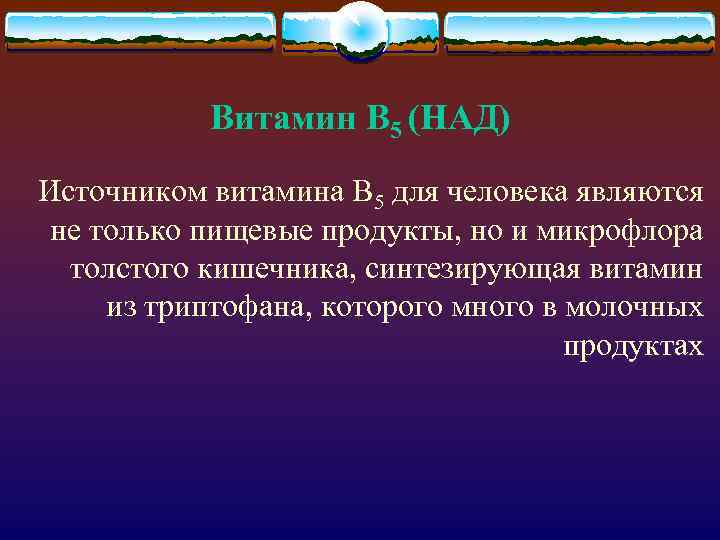 Витамин $B_5$ (НАД)

Источником витамина $B_5$ для человека являются не только пищевые продукты, но и микрофлора толстого кишечника, синтезирующая витамин из триптофана, которого много в молочных продуктах